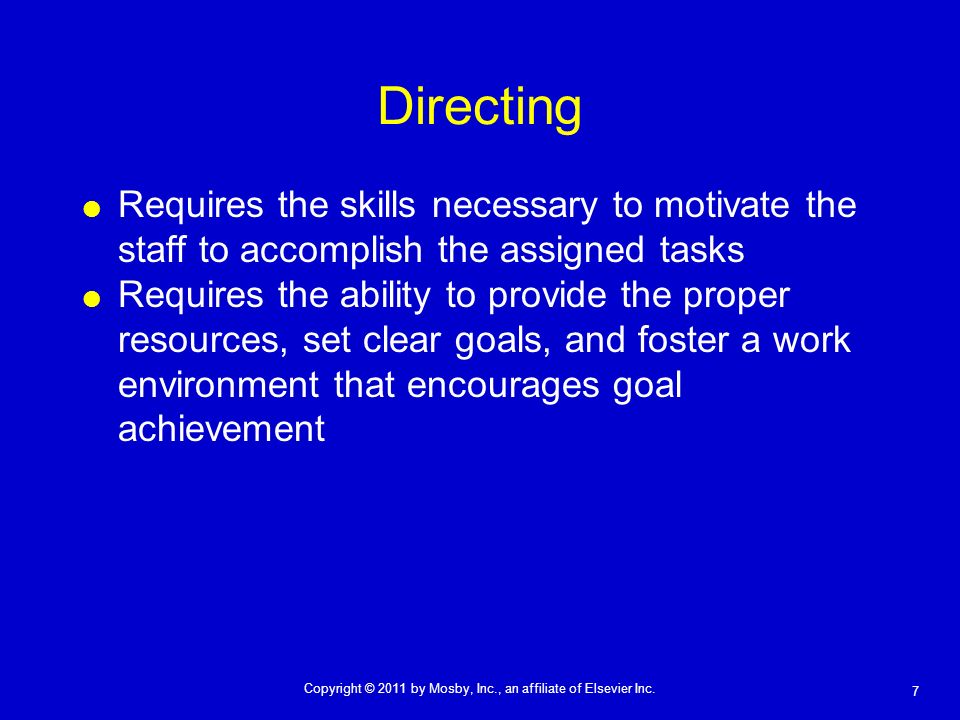 Directing

- Requires the skills necessary to motivate the staff to accomplish the assigned tasks
- Requires the ability to provide the proper resources, set clear goals, and foster a work environment that encourages goal achievement

Copyright © 2011 by Mosby, Inc., an affiliate of Elsevier Inc.

7